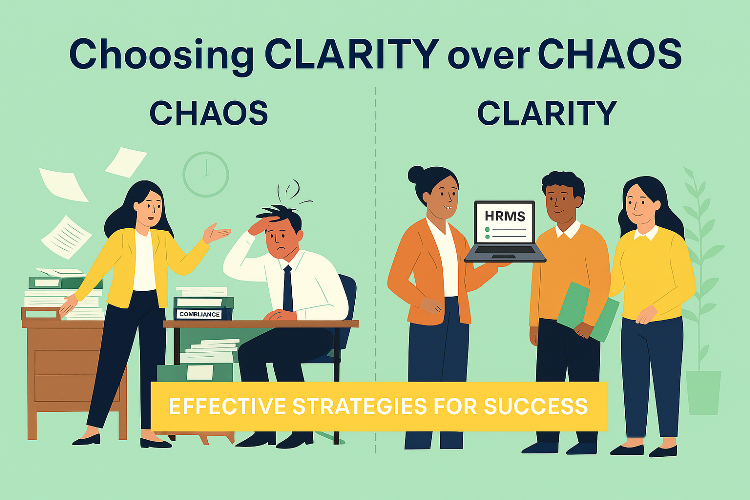 Choosing CLARITY over CHAOS

CHAOS

CLARITY

COMPLIANCE

HRMS

EFFECTIVE STRATEGIES FOR SUCCESS